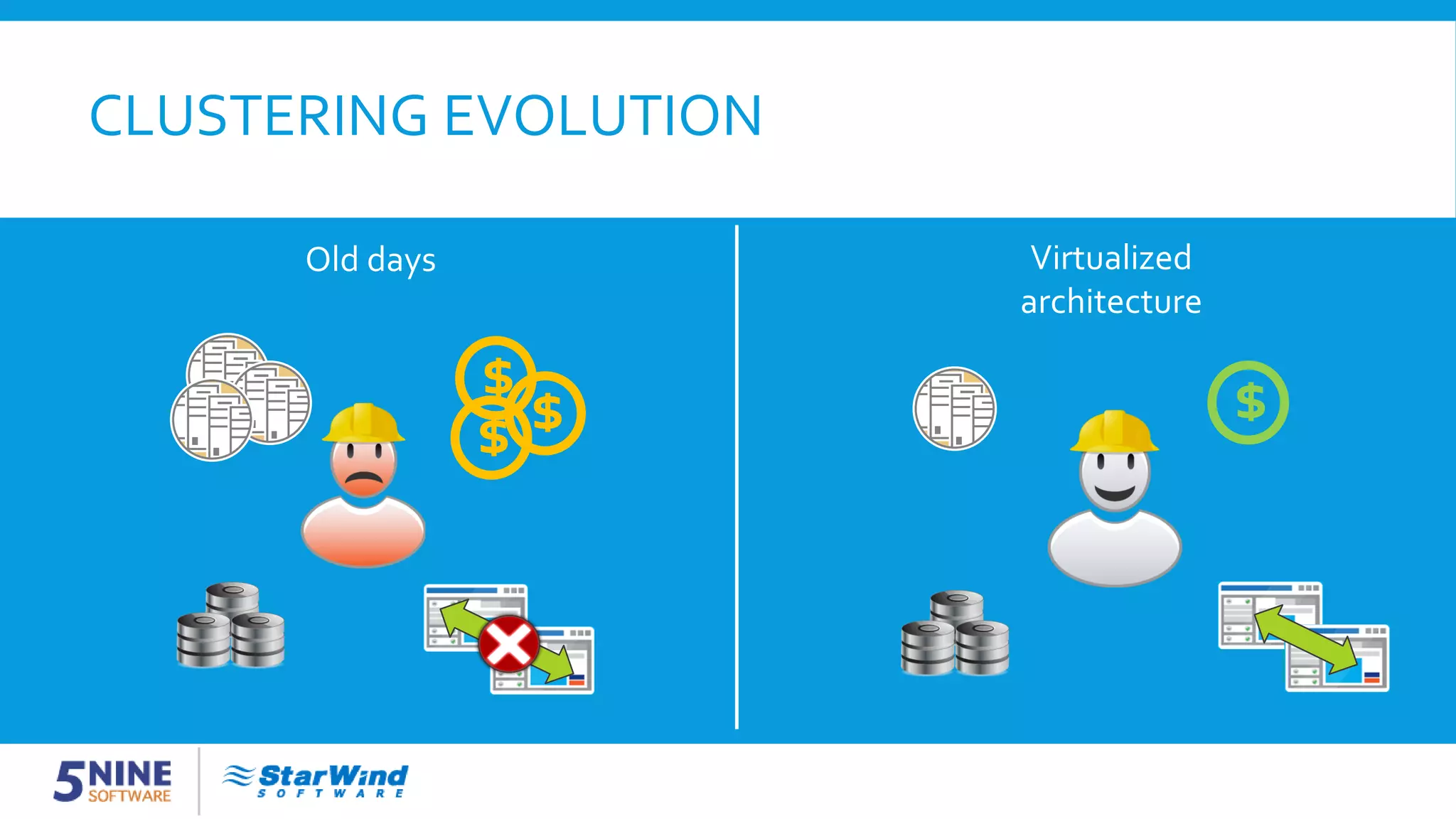 CLUSTERING EVOLUTION

Old days

$ $ $

Virtualized architecture

$

5NINE SOFTWARE

StarWind SOFTWARE